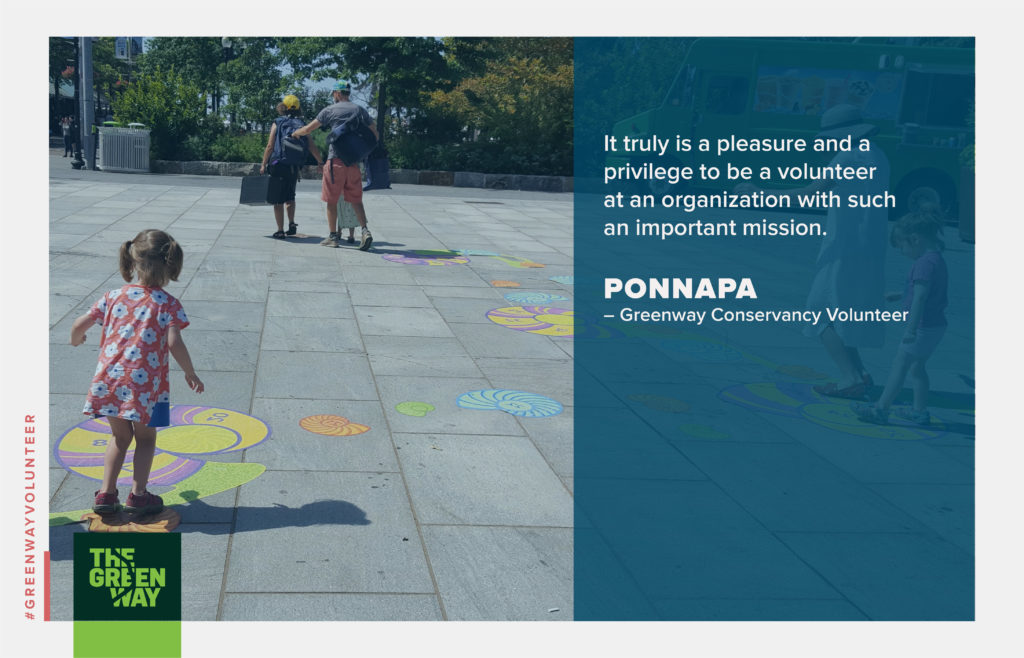 It truly is a pleasure and a privilege to be a volunteer at an organization with such an important mission.

PONNAPA
– Greenway Conservancy Volunteer

#GREENWAYVOLUNTEER

THE GREEN WAY